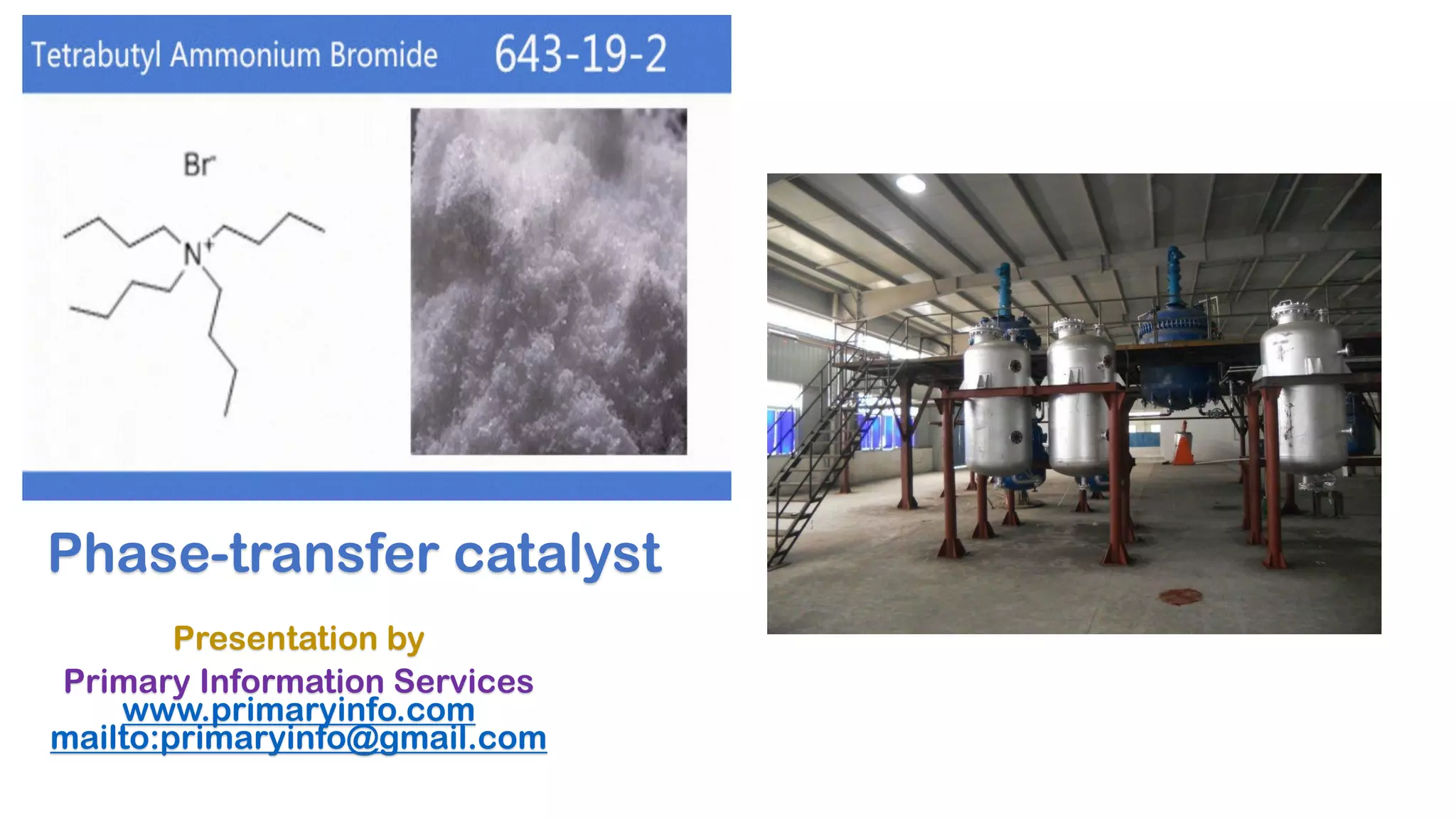 Tetrabutyl Ammonium Bromide 643-19-2

$Br^-$

$N^+$

Phase-transfer catalyst

Presentation by
Primary Information Services
www.primaryinfo.com
mailto:primaryinfo@gmail.com